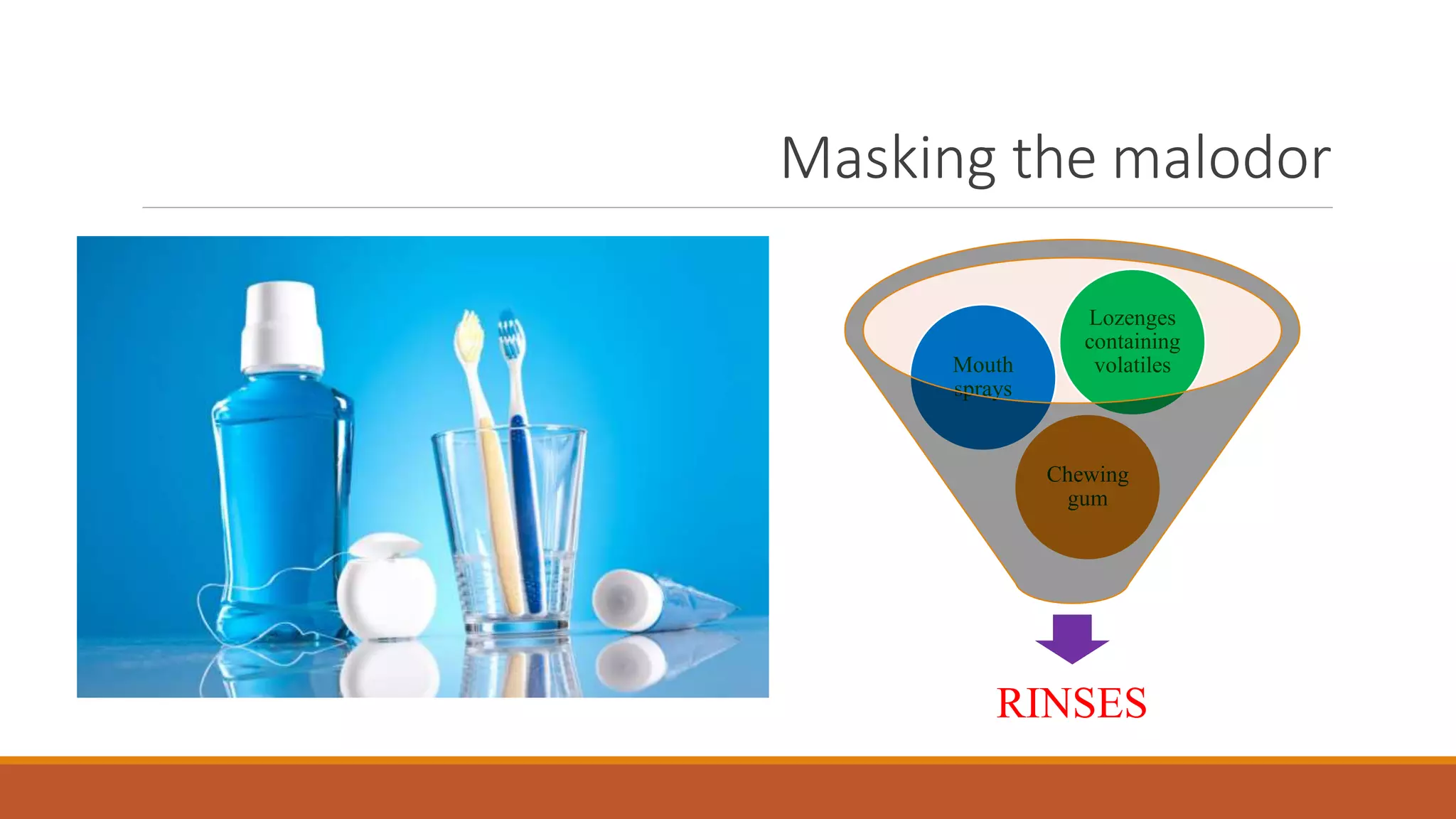 Masking the malodor

Mouth sprays

Lozenges containing volatiles

Chewing gum

RINSES